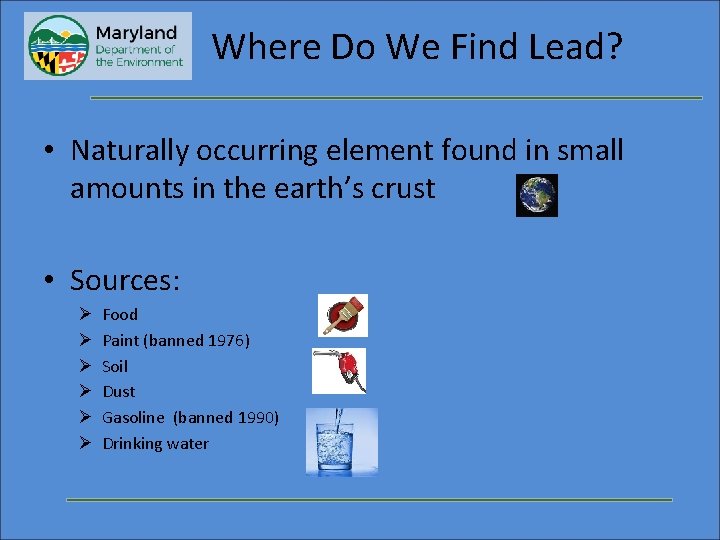 Maryland
Department of
the Environment

Where Do We Find Lead?

• Naturally occurring element found in small amounts in the earth's crust

• Sources:
➢ Food
➢ Paint (banned 1976)
➢ Soil
➢ Dust
➢ Gasoline (banned 1990)
➢ Drinking water